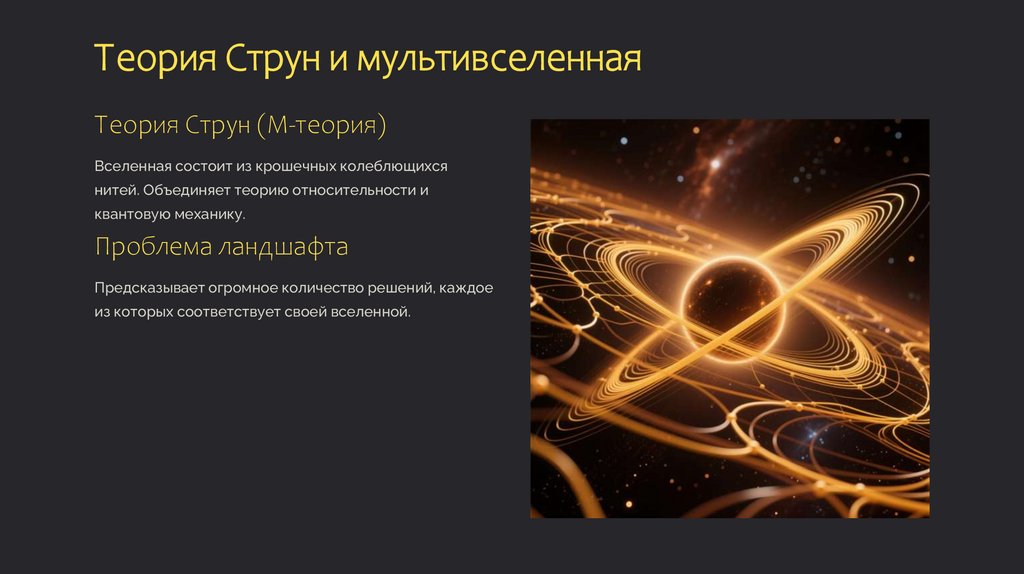 Теория Струн и мультивселенная

Теория Струн (М-теория)

Вселенная состоит из крошечных колеблющихся нитей. Объединяет теорию относительности и квантовую механику.

Проблема ландшафта

Предсказывает огромное количество решений, каждое из которых соответствует своей вселенной.